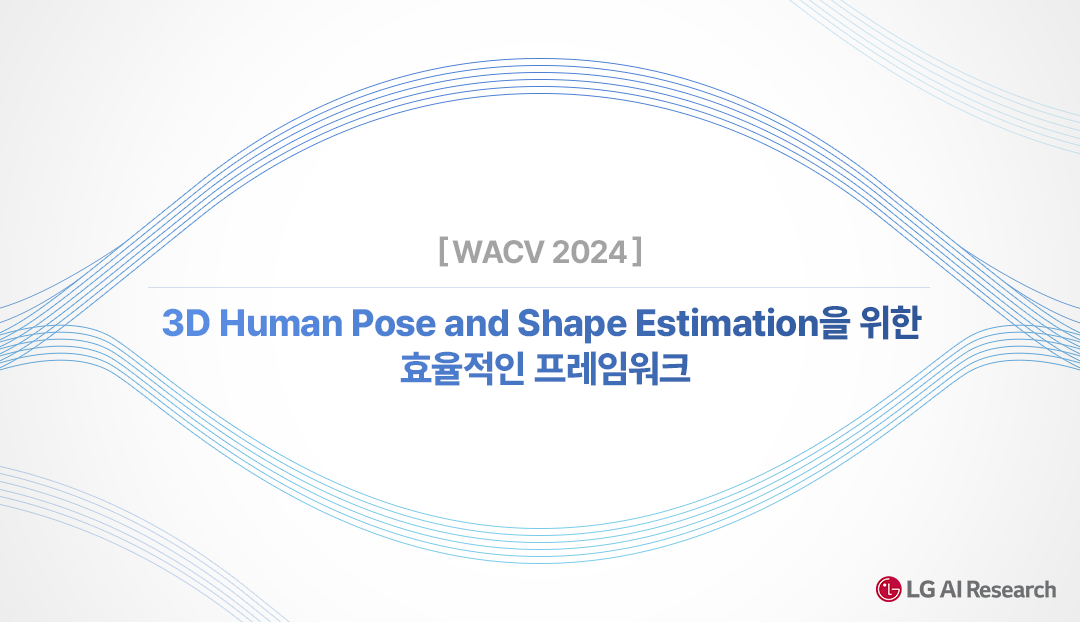 [ WACV 2024 ]

3D Human Pose and Shape Estimation을 위한 효율적인 프레임워크

LG AI Research